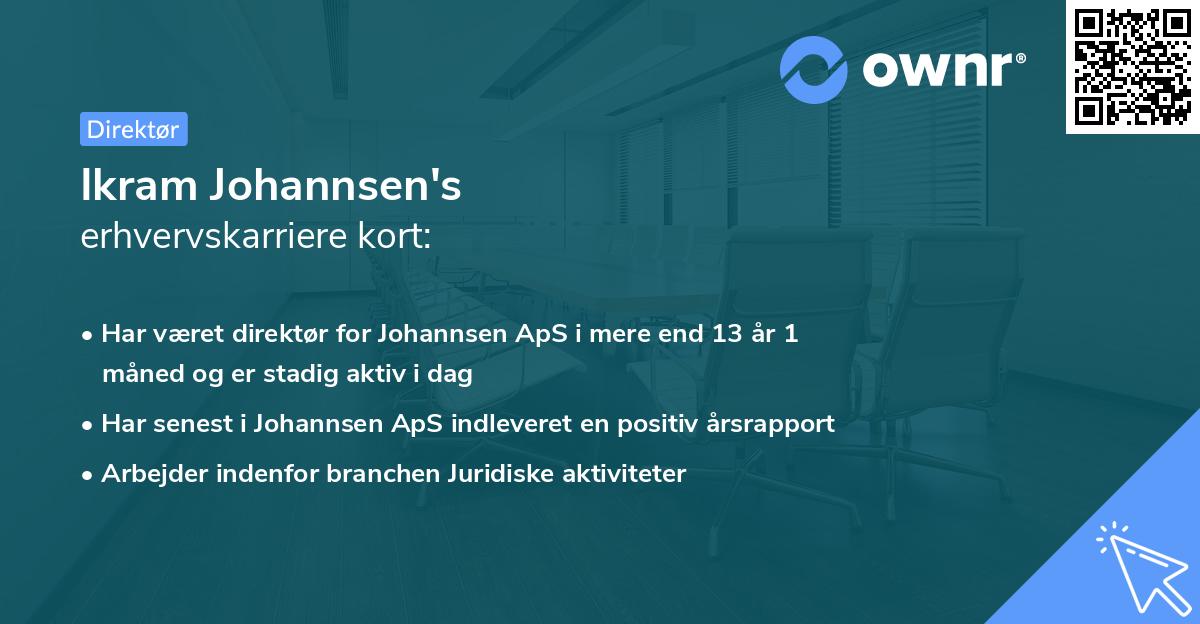 ownr®

Direktør

Ikram Johannsen's
erhvervskarriere kort:

• Har været direktør for Johannsen ApS i mere end 13 år 1 måned og er stadig aktiv i dag
• Har senest i Johannsen ApS indleveret en positiv årsrapport
• Arbejder indenfor branchen Juridiske aktiviteter